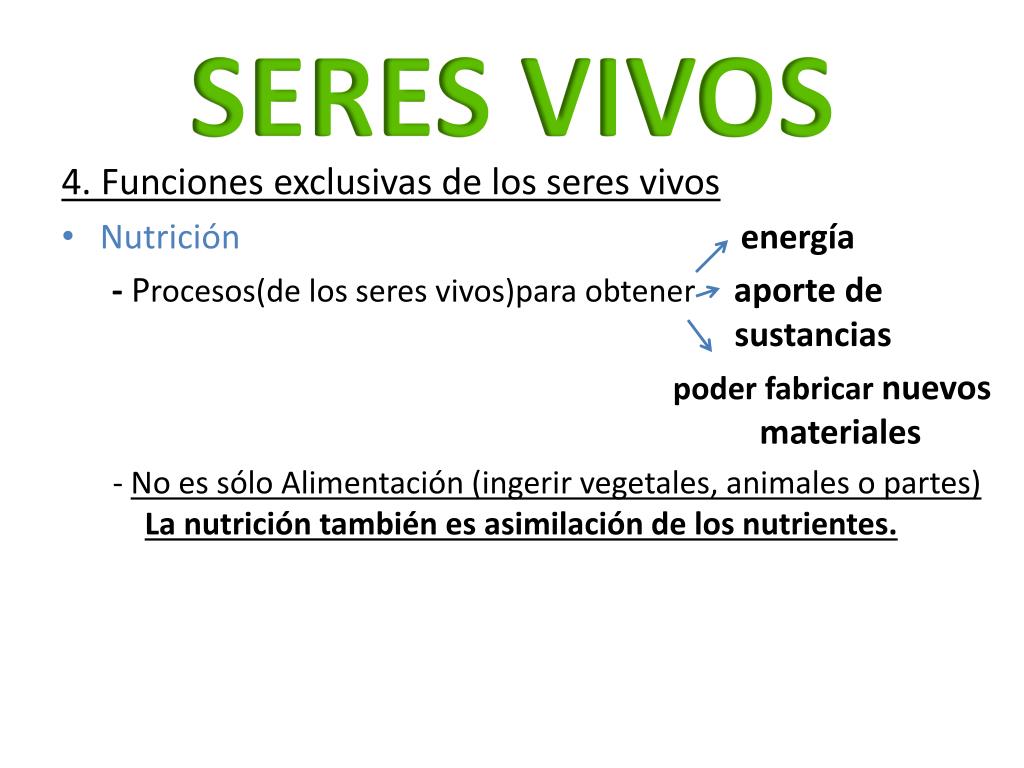 SERES VIVOS

4. Funciones exclusivas de los seres vivos

• Nutrición

- Procesos(de los seres vivos)para obtener

energía

aporte de sustancias

poder fabricar nuevos materiales

- No es sólo Alimentación (ingerir vegetales, animales o partes)

La nutrición también es asimilación de los nutrientes.